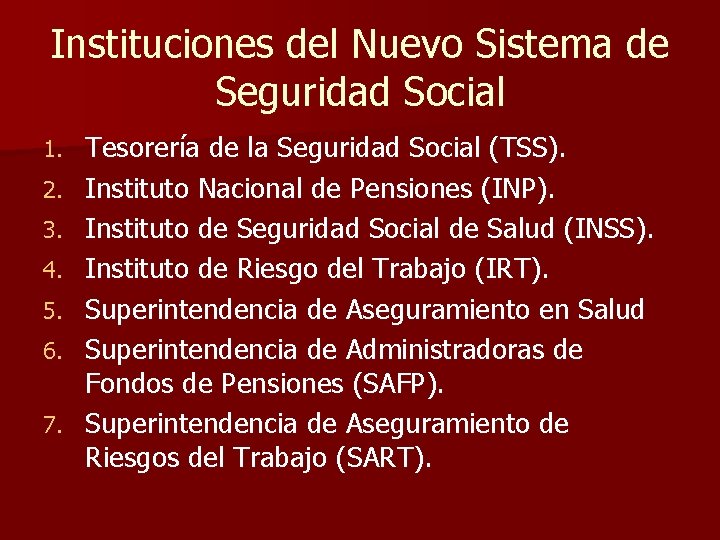 Instituciones del Nuevo Sistema de Seguridad Social

1. Tesorería de la Seguridad Social (TSS).
2. Instituto Nacional de Pensiones (INP).
3. Instituto de Seguridad Social de Salud (INSS).
4. Instituto de Riesgo del Trabajo (IRT).
5. Superintendencia de Aseguramiento en Salud
6. Superintendencia de Administradoras de Fondos de Pensiones (SAFP).
7. Superintendencia de Aseguramiento de Riesgos del Trabajo (SART).